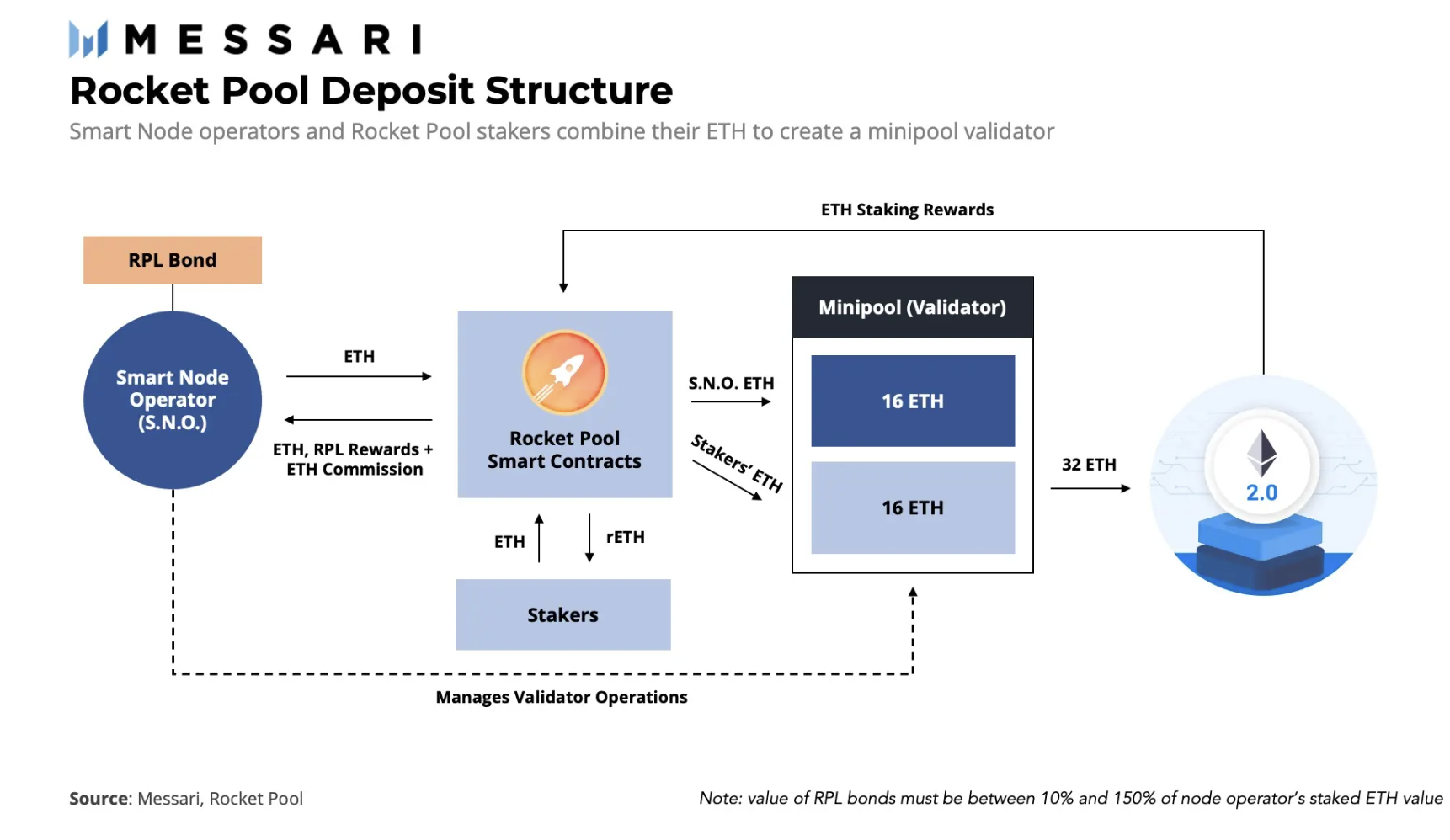 MESSARI

Rocket Pool Deposit Structure

Smart Node operators and Rocket Pool stakers combine their ETH to create a minipool validator

ETH Staking Rewards

RPL Bond

Smart Node Operator (S.N.O.)

ETH

ETH, RPL Rewards + ETH Commission

Rocket Pool Smart Contracts

S.N.O. ETH

Stakers' ETH

Minipool (Validator)

16 ETH

16 ETH

32 ETH

2.0

ETH

rETH

Stakers

Manages Validator Operations

Source: Messari, Rocket Pool

Note: value of RPL bonds must be between 10% and 150% of node operator's staked ETH value